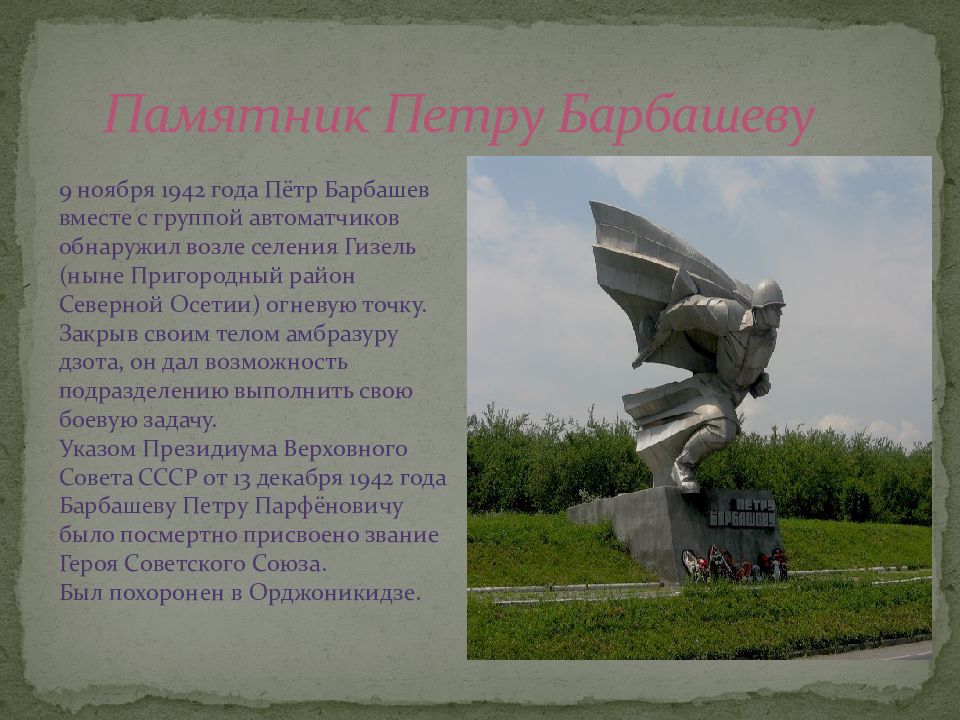 Памятник Петру Барбашеву

9 ноября 1942 года Пётр Барбашев вместе с группой автоматчиков обнаружил возле селения Гизель (ныне Пригородный район Северной Осетии) огневую точку. Закрыв своим телом амбразуру дзота, он дал возможность подразделению выполнить свою боевую задачу.
Указом Президиума Верховного Совета СССР от 13 декабря 1942 года Барбашеву Петру Парфёновичу было посмертно присвоено звание Героя Советского Союза.
Был похоронен в Орджоникидзе.

ПЕТР БАРБАШЕВ